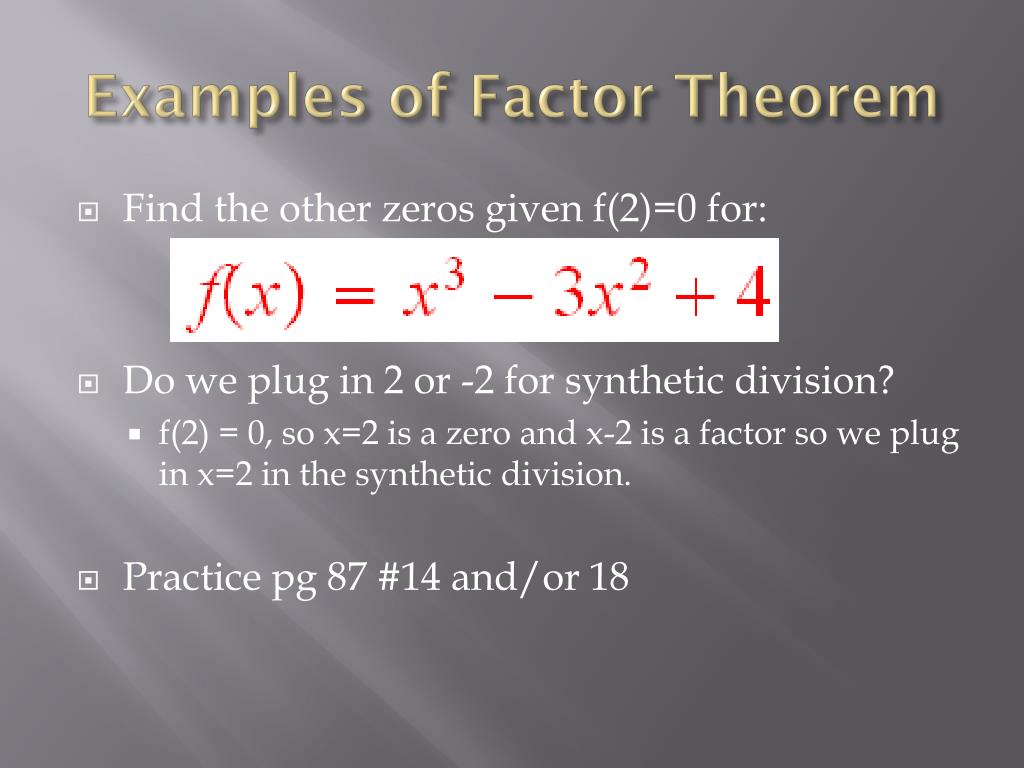 Examples of Factor Theorem

Find the other zeros given f(2)=0 for:

$f(x) = x^3 - 3x^2 + 4$

Do we plug in 2 or -2 for synthetic division?

f(2) = 0, so x=2 is a zero and x-2 is a factor so we plug in x=2 in the synthetic division.

Practice pg 87 #14 and/or 18